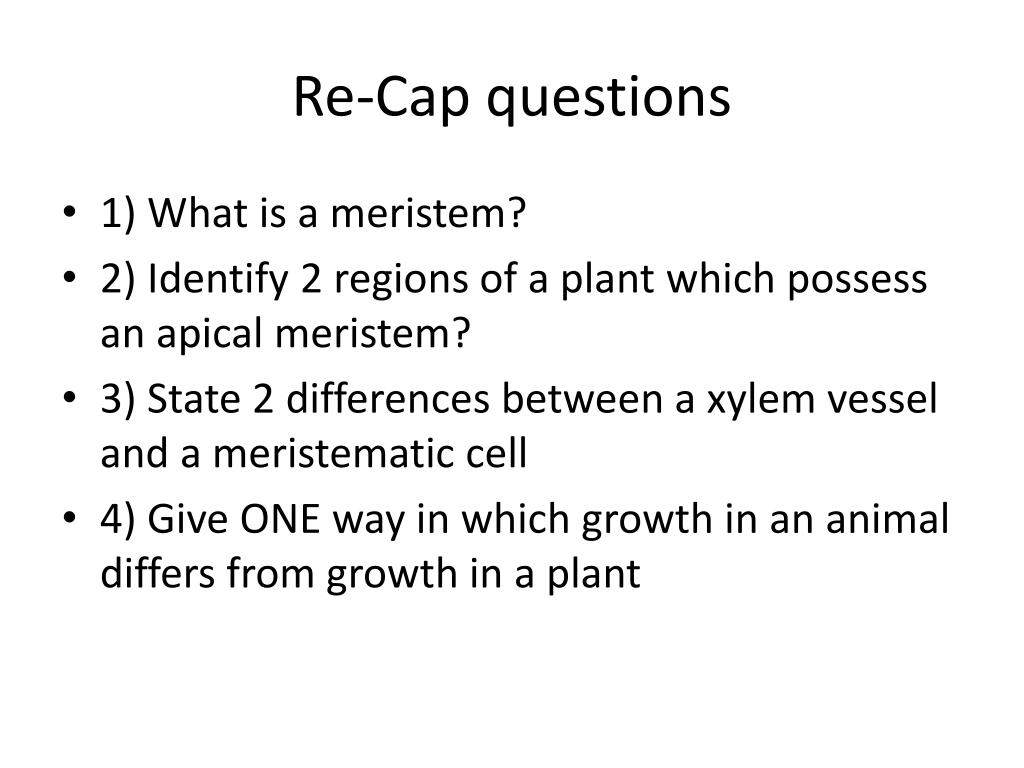 Re-Cap questions

• 1) What is a meristem?
• 2) Identify 2 regions of a plant which possess an apical meristem?
• 3) State 2 differences between a xylem vessel and a meristematic cell
• 4) Give ONE way in which growth in an animal differs from growth in a plant